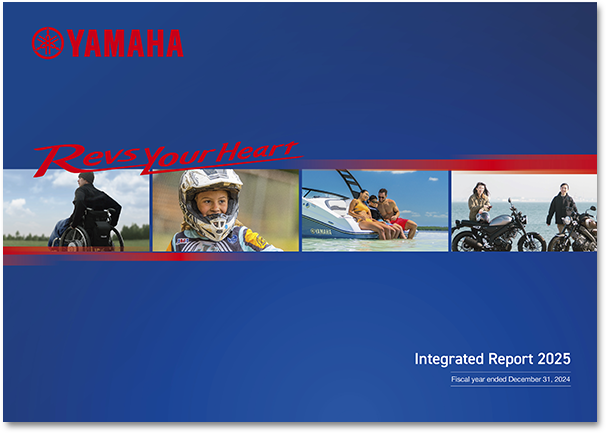 YAMAHA

Revs Your Heart

YAMAHA

Integrated Report 2025

Fiscal year ended December 31, 2024